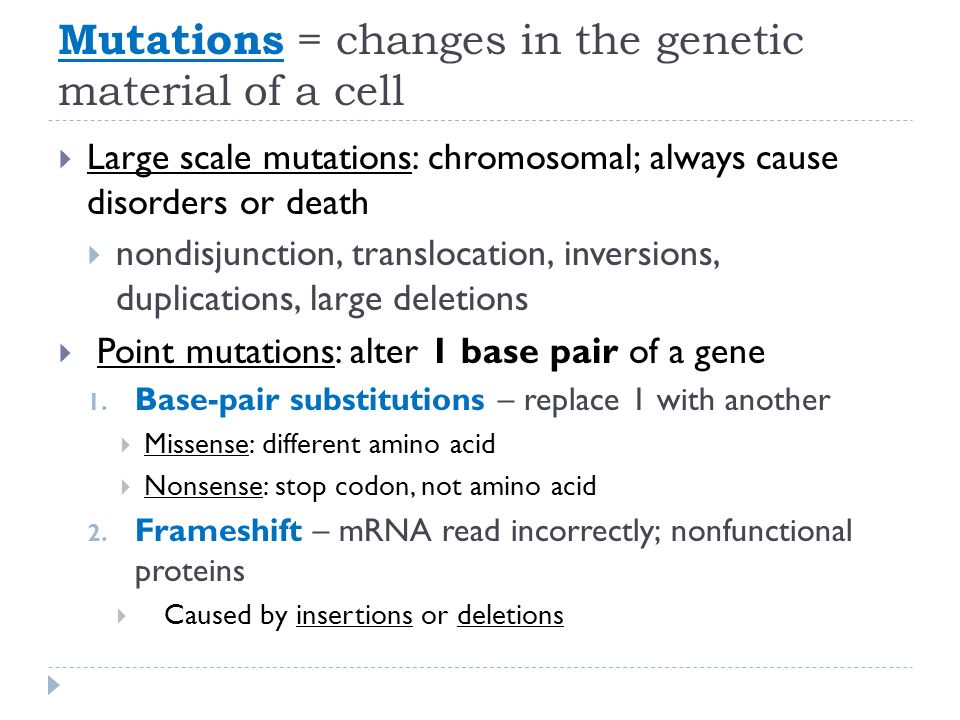 Mutations = changes in the genetic material of a cell

Large scale mutations: chromosomal; always cause disorders or death

nondisjunction, translocation, inversions, duplications, large deletions

Point mutations: alter 1 base pair of a gene

1. Base-pair substitutions – replace 1 with another

Missense: different amino acid

Nonsense: stop codon, not amino acid

2. Frameshift – mRNA read incorrectly; nonfunctional proteins

Caused by insertions or deletions